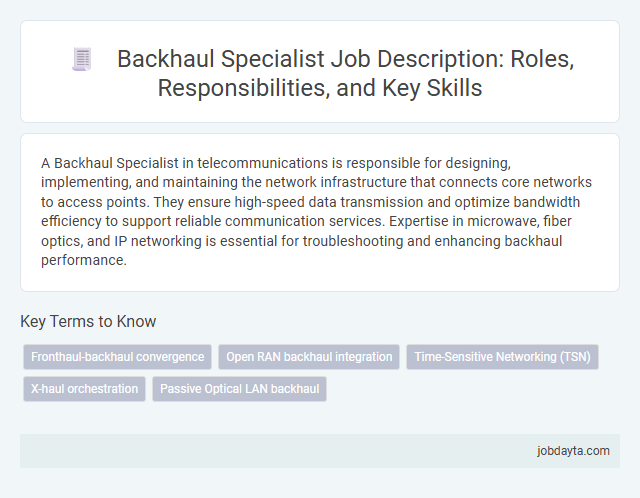 Backhaul Specialist Job Description: Roles, Responsibilities, and Key Skills

A Backhaul Specialist in telecommunications is responsible for designing, implementing, and maintaining the network infrastructure that connects core networks to access points. They ensure high-speed data transmission and optimize bandwidth efficiency to support reliable communication services. Expertise in microwave, fiber optics, and IP networking is essential for troubleshooting and enhancing backhaul performance.

Key Terms to Know

Fronthaul-backhaul convergence

Open RAN backhaul integration

Time-Sensitive Networking (TSN)

X-haul orchestration

Passive Optical LAN backhaul

jobdayta.com